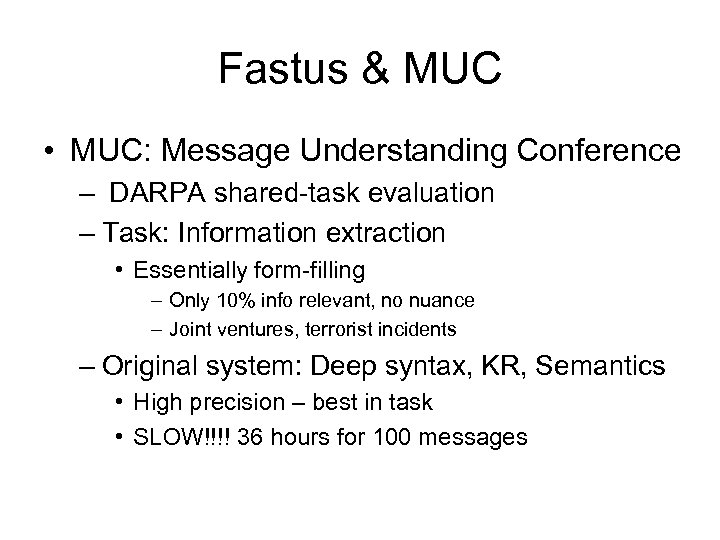 Fastus & MUC

• MUC: Message Understanding Conference
– DARPA shared-task evaluation
– Task: Information extraction
• Essentially form-filling
– Only 10% info relevant, no nuance
– Joint ventures, terrorist incidents
– Original system: Deep syntax, KR, Semantics
• High precision – best in task
• SLOW!!!! 36 hours for 100 messages